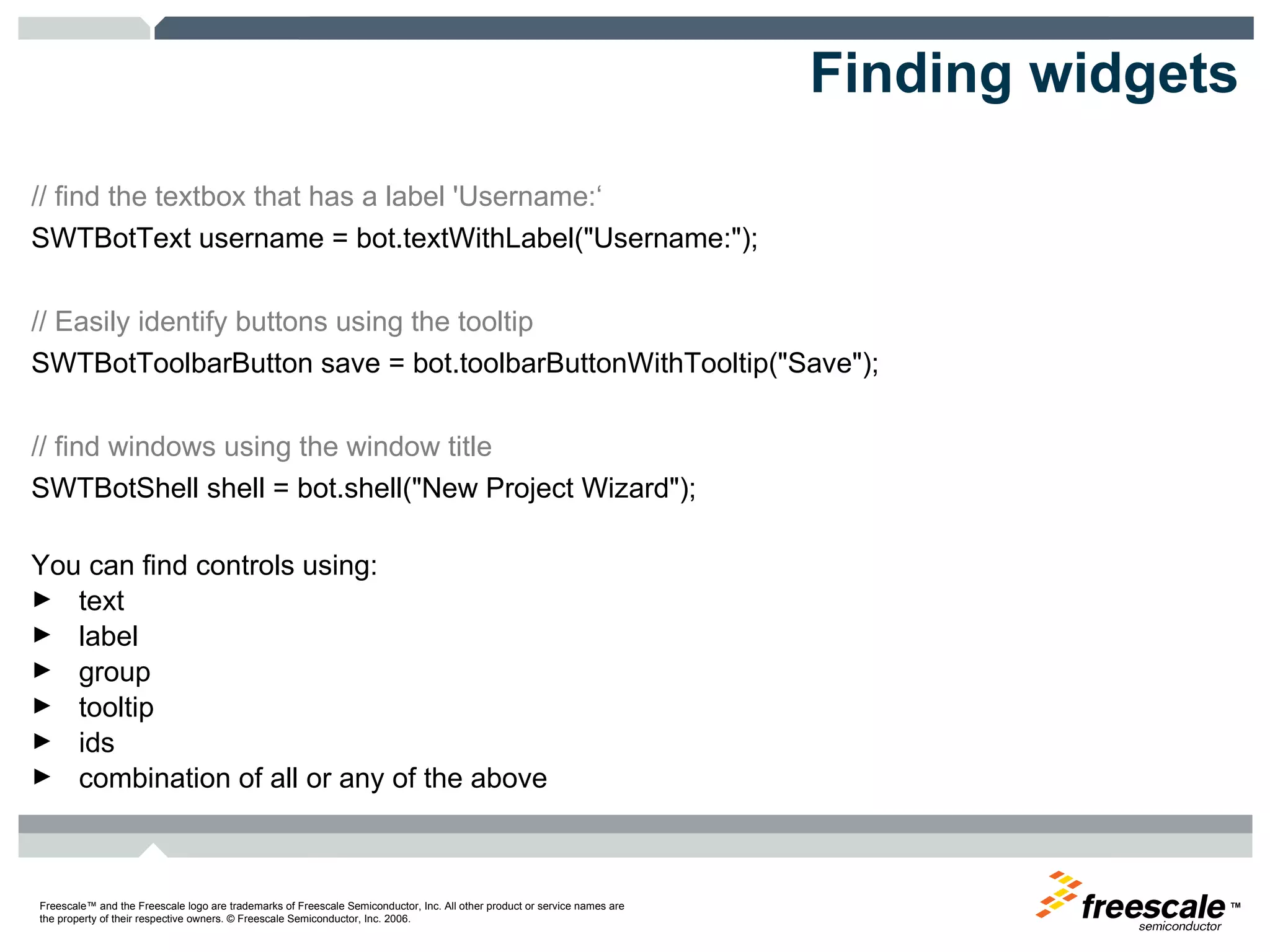 Finding widgets

// find the textbox that has a label 'Username:‘
SWTBotText username = bot.textWithLabel("Username:");

// Easily identify buttons using the tooltip
SWTBotToolbarButton save = bot.toolbarButtonWithTooltip("Save");

// find windows using the window title
SWTBotShell shell = bot.shell("New Project Wizard");

You can find controls using:
► text
► label
► group
► tooltip
► ids
► combination of all or any of the above

Freescale™ and the Freescale logo are trademarks of Freescale Semiconductor, Inc. All other product or service names are the property of their respective owners. © Freescale Semiconductor, Inc. 2006.

freescale™ semiconductor